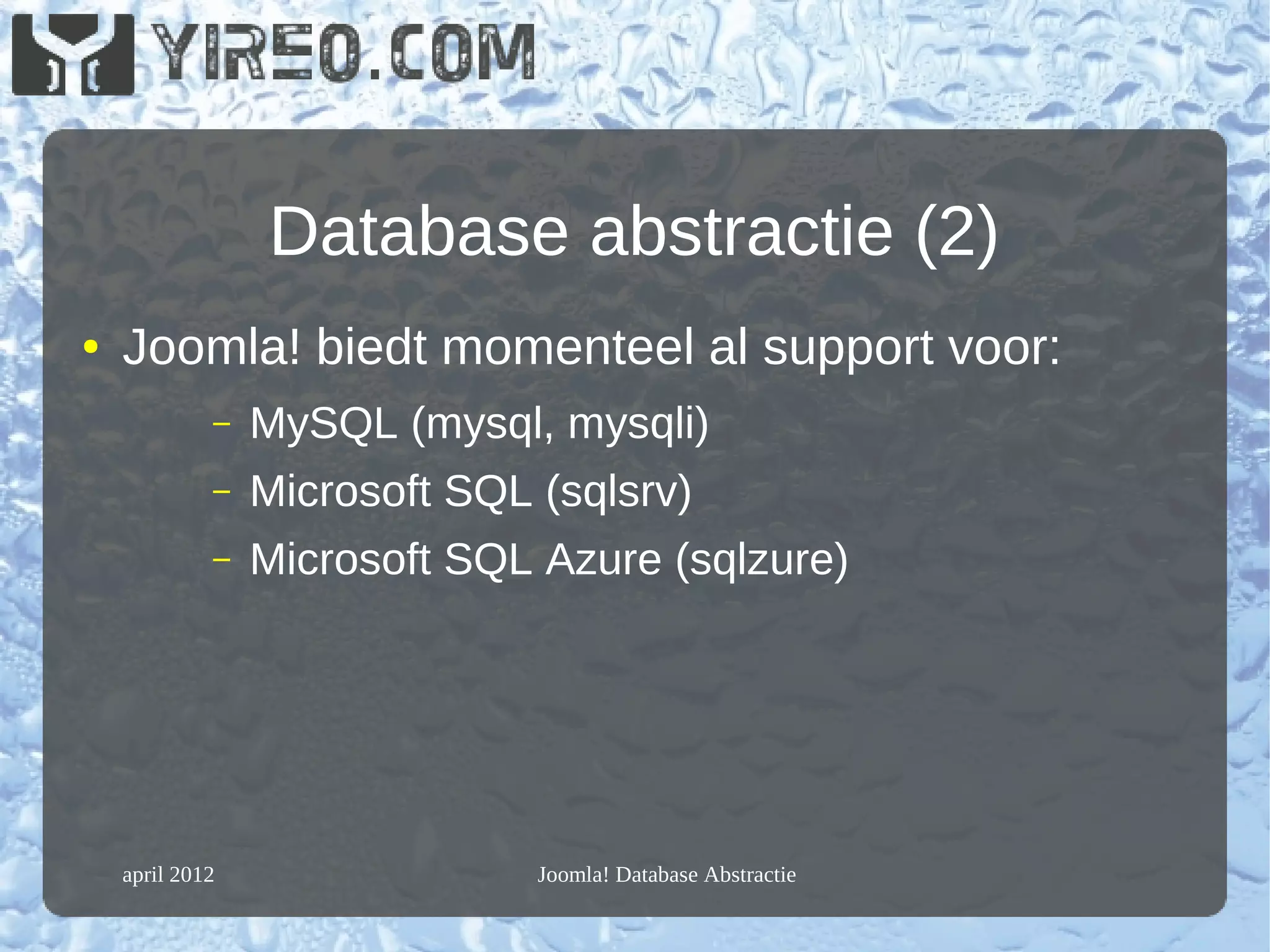 YIREO.COM

Database abstractie (2)

• Joomla! biedt momenteel al support voor:
  – MySQL (mysql, mysqli)
  – Microsoft SQL (sqlsrv)
  – Microsoft SQL Azure (sqlzure)

april 2012

Joomla! Database Abstractie